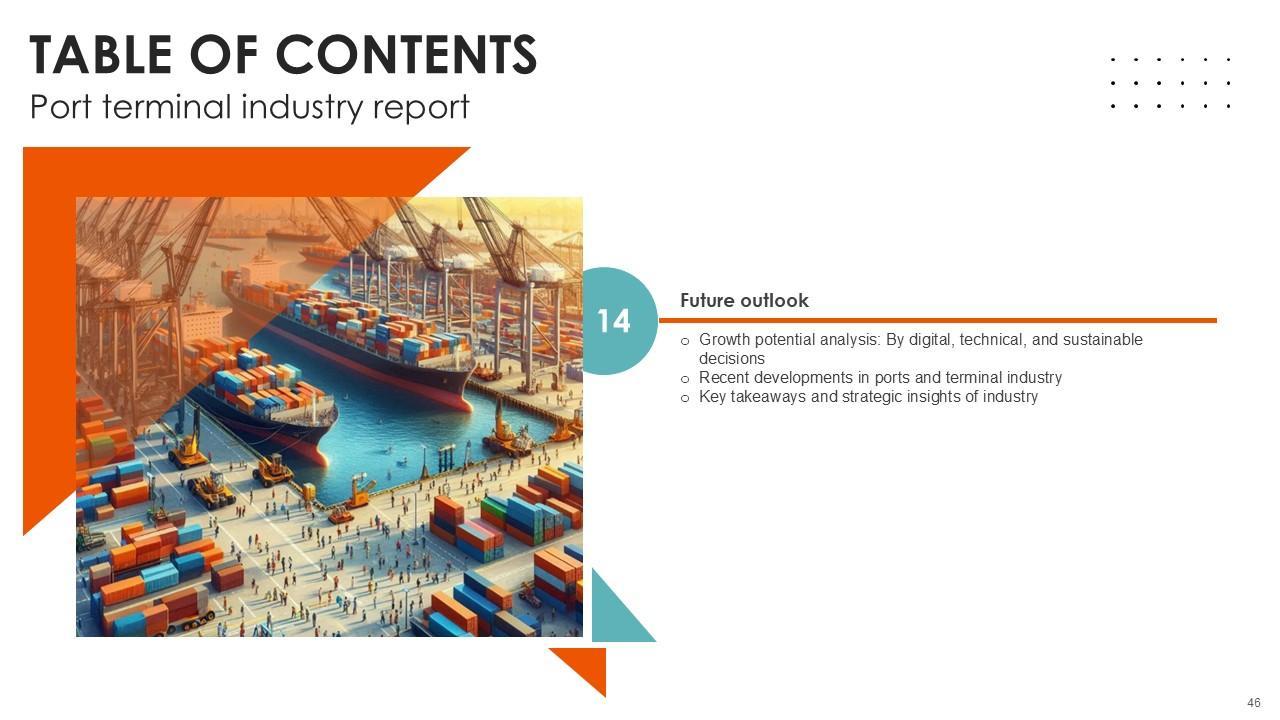 TABLE OF CONTENTS
Port terminal industry report

14

Future outlook

o Growth potential analysis: By digital, technical, and sustainable decisions
o Recent developments in ports and terminal industry
o Key takeaways and strategic insights of industry

46